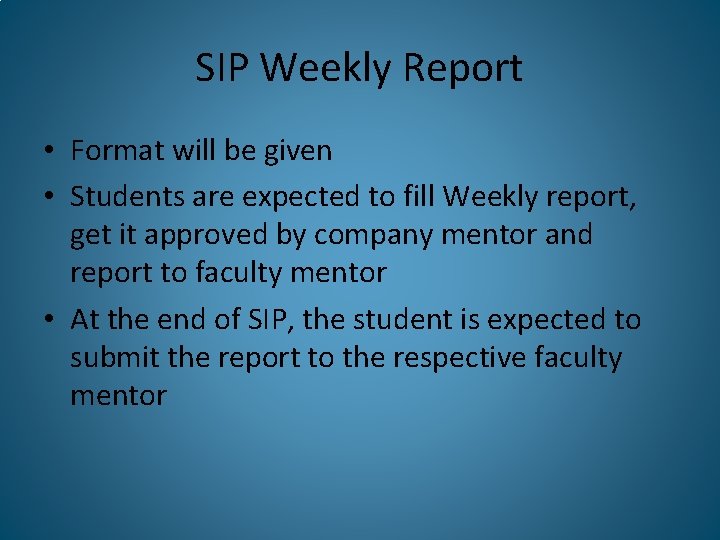 SIP Weekly Report

• Format will be given
• Students are expected to fill Weekly report, get it approved by company mentor and report to faculty mentor
• At the end of SIP, the student is expected to submit the report to the respective faculty mentor